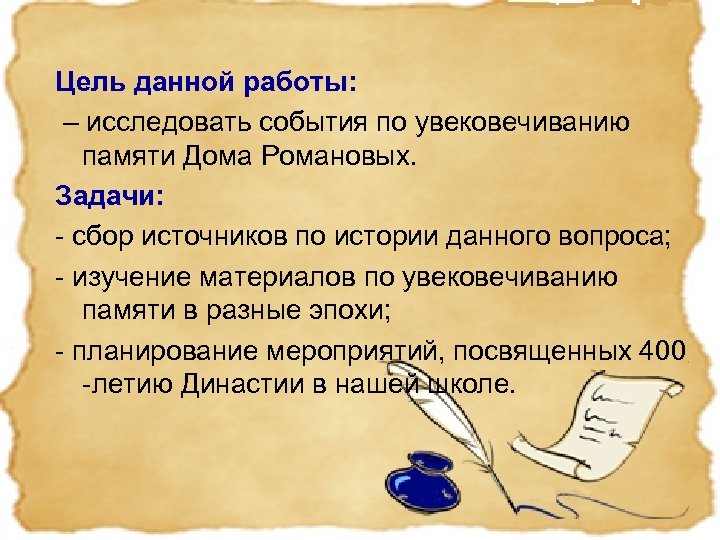 Цель данной работы:

– исследовать события по увековечиванию памяти Дома Романовых.

Задачи:

- сбор источников по истории данного вопроса;

- изучение материалов по увековечиванию памяти в разные эпохи;

- планирование мероприятий, посвященных 400 -летию Династии в нашей школе.